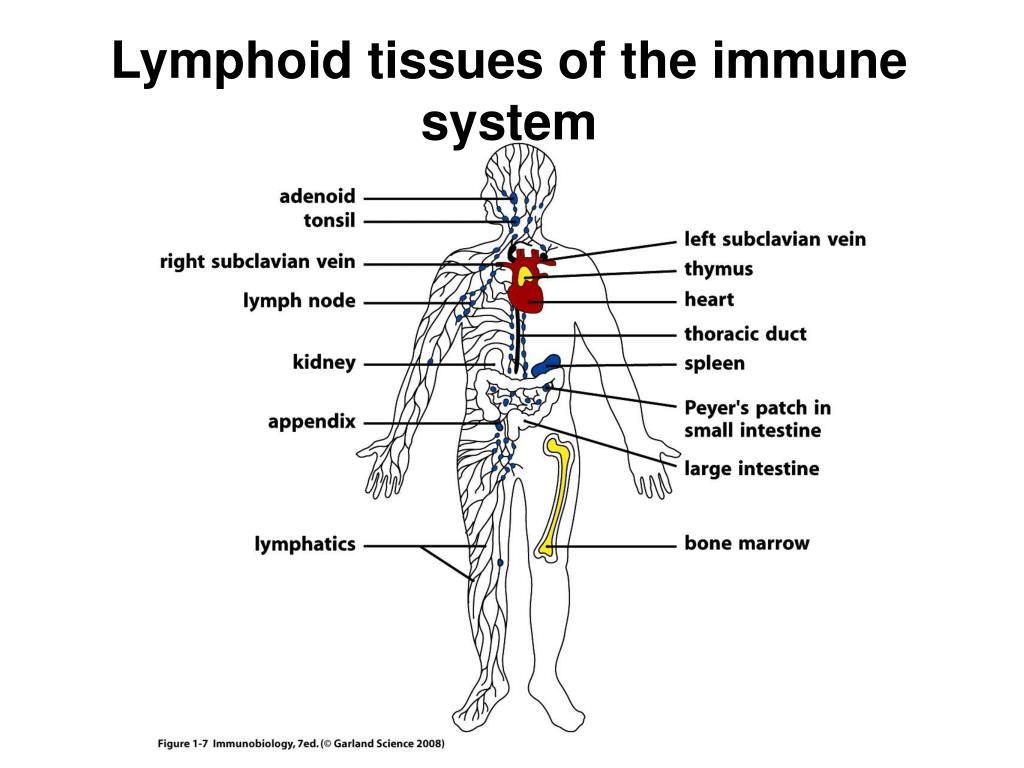 Lymphoid tissues of the immune system

adenoid
tonsil
right subclavian vein
lymph node
kidney
appendix
lymphatics

left subclavian vein
thymus
heart
thoracic duct
spleen
Peyer's patch in small intestine
large intestine
bone marrow

Figure 1-7 Immunobiology, 7ed. (© Garland Science 2008)